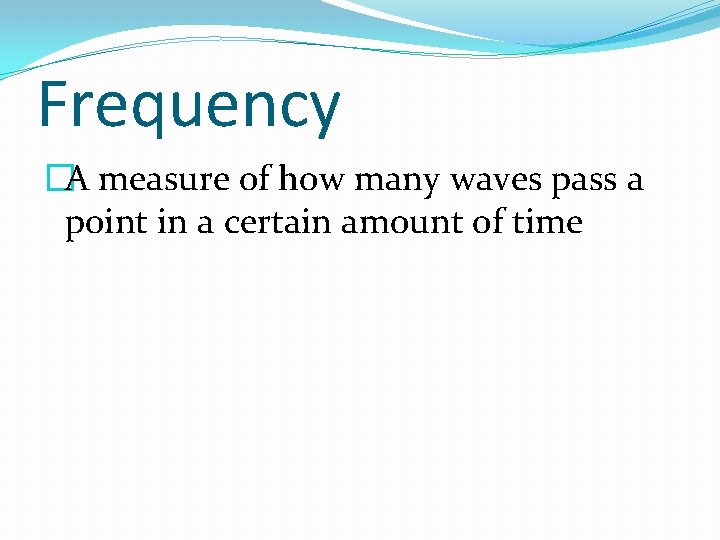 Frequency

A measure of how many waves pass a point in a certain amount of time